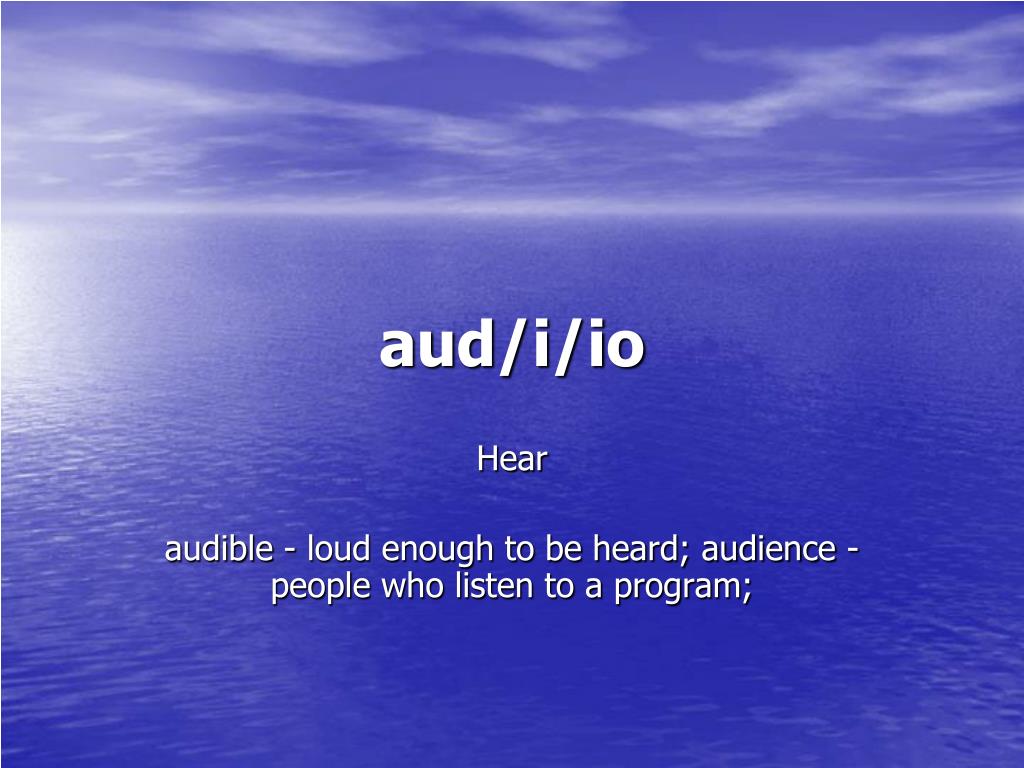 aud/i/io

Hear

audible - loud enough to be heard; audience - people who listen to a program;